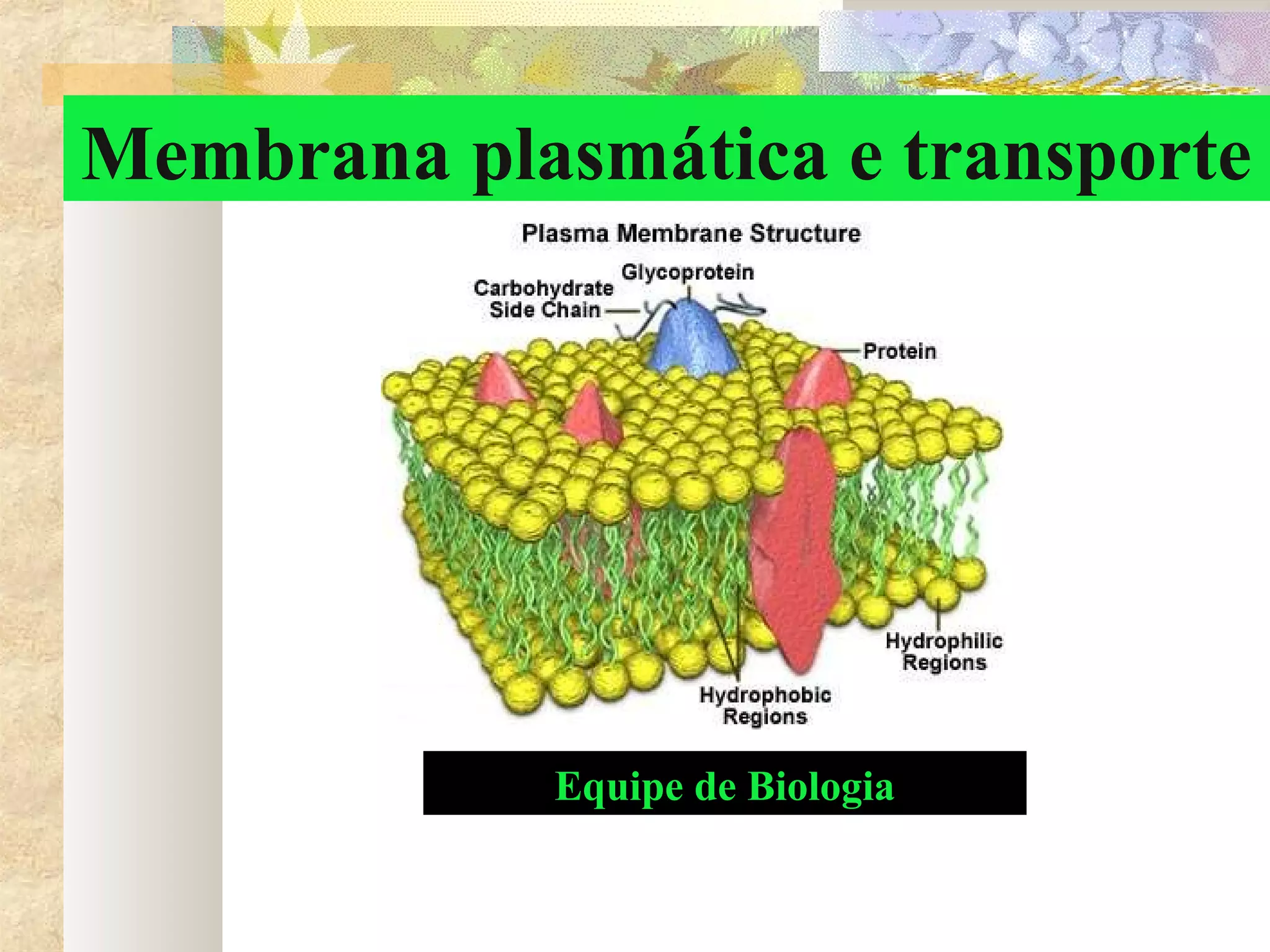 Membrana plasmática e transporte

Plasma Membrane Structure

Glycoprotein

Carbohydrate Side Chain

Protein

Hydrophilic Regions

Hydrophobic Regions

Equipe de Biologia